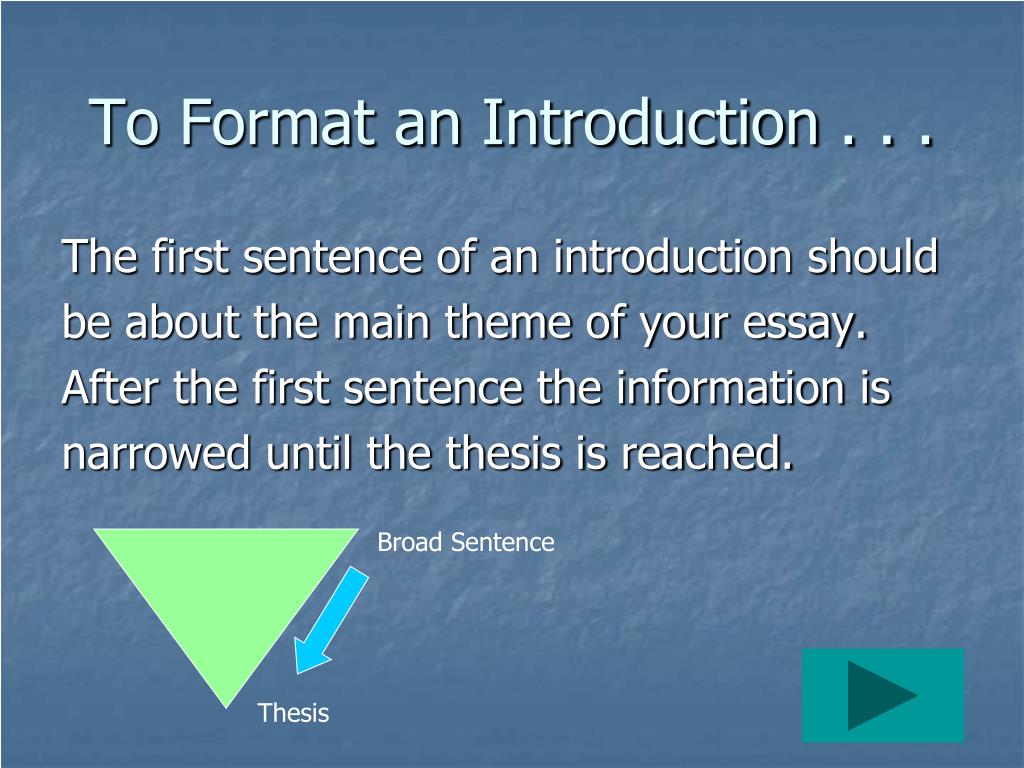 To Format an Introduction . . .

The first sentence of an introduction should be about the main theme of your essay. After the first sentence the information is narrowed until the thesis is reached.

Broad Sentence

Thesis